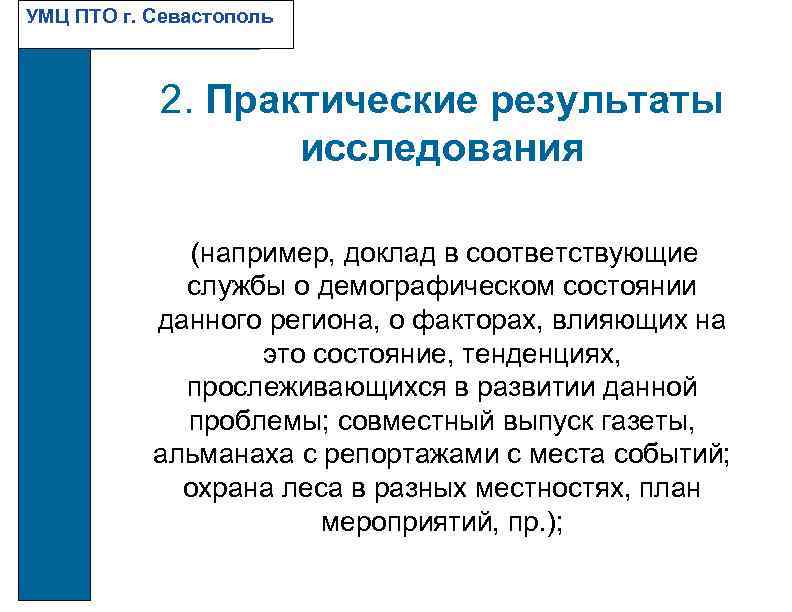 УМЦ ПТО г. Севастополь

2. Практические результаты исследования

(например, доклад в соответствующие службы о демографическом состоянии данного региона, о факторах, влияющих на это состояние, тенденциях, прослеживающихся в развитии данной проблемы; совместный выпуск газеты, альманаха с репортажами с места событий; охрана леса в разных местностях, план мероприятий, пр.);